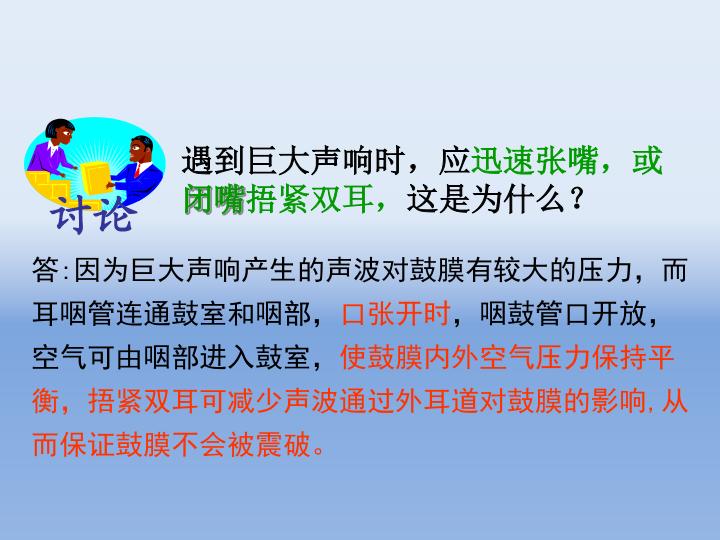 讨论

遇到巨大声响时，应迅速张嘴，或闭嘴捂紧双耳，这是为什么？

答:因为巨大声响产生的声波对鼓膜有较大的压力，而耳咽管连通鼓室和咽部，口张开时，咽鼓管口开放，空气可由咽部进入鼓室，使鼓膜内外空气压力保持平衡，捂紧双耳可减少声波通过外耳道对鼓膜的影响,从而保证鼓膜不会被震破。